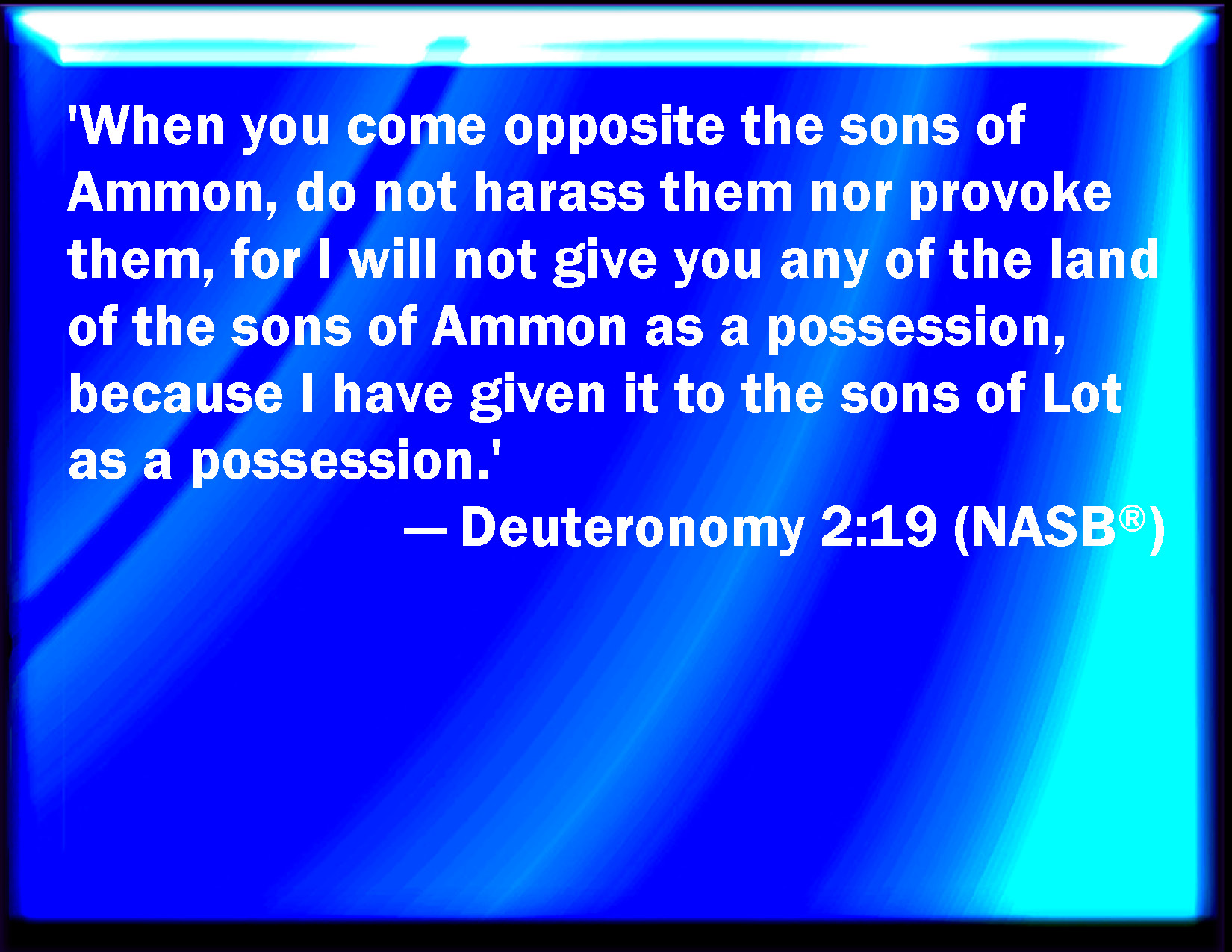 'When you come opposite the sons of Ammon, do not harass them nor provoke them, for I will not give you any of the land of the sons of Ammon as a possession, because I have given it to the sons of Lot as a possession.'

— Deuteronomy 2:19 (NASB®)